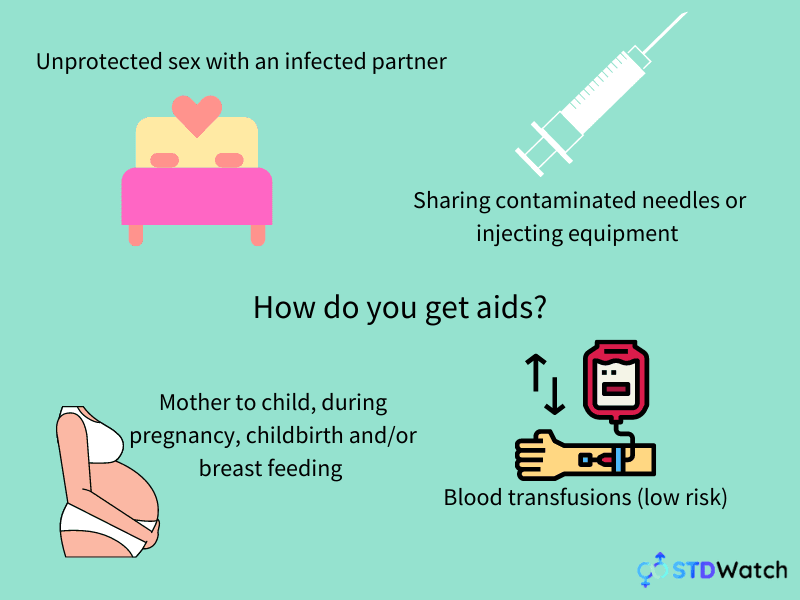 Unprotected sex with an infected partner

Sharing contaminated needles or injecting equipment

How do you get aids?

Mother to child, during pregnancy, childbirth and/or breast feeding

Blood transfusions (low risk)

STDWatch